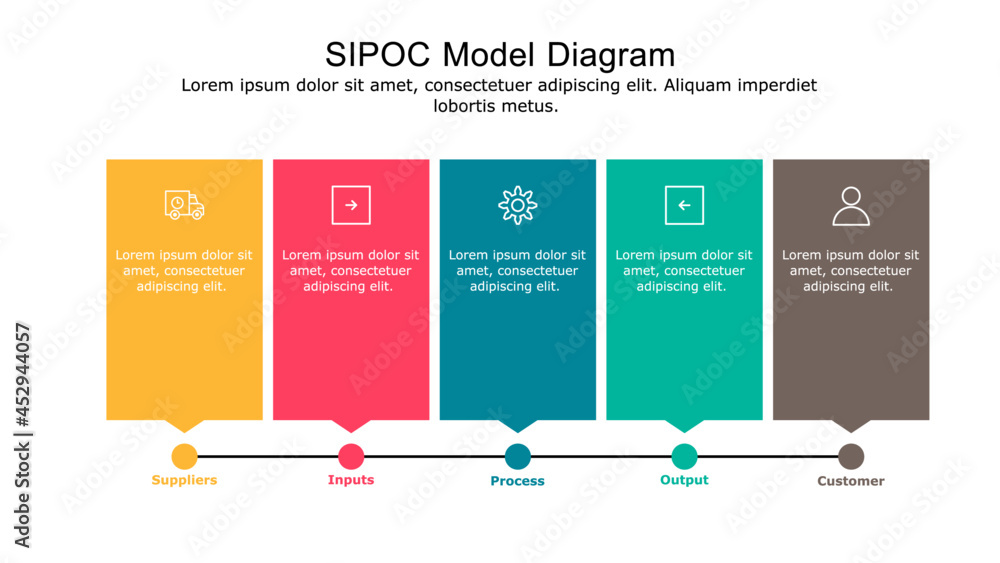 SIPOC Model Diagram

Lorem ipsum dolor sit amet, consectetuer adipiscing elit. Aliquam imperdiet lobortis metus.

Lorem ipsum dolor sit amet, consectetuer adipiscing elit.

Lorem ipsum dolor sit amet, consectetuer adipiscing elit.

Lorem ipsum dolor sit amet, consectetuer adipiscing elit.

Lorem ipsum dolor sit amet, consectetuer adipiscing elit.

Lorem ipsum dolor sit amet, consectetuer adipiscing elit.

Suppliers

Inputs

Process

Output

Customer

Adobe Stock | #452944057